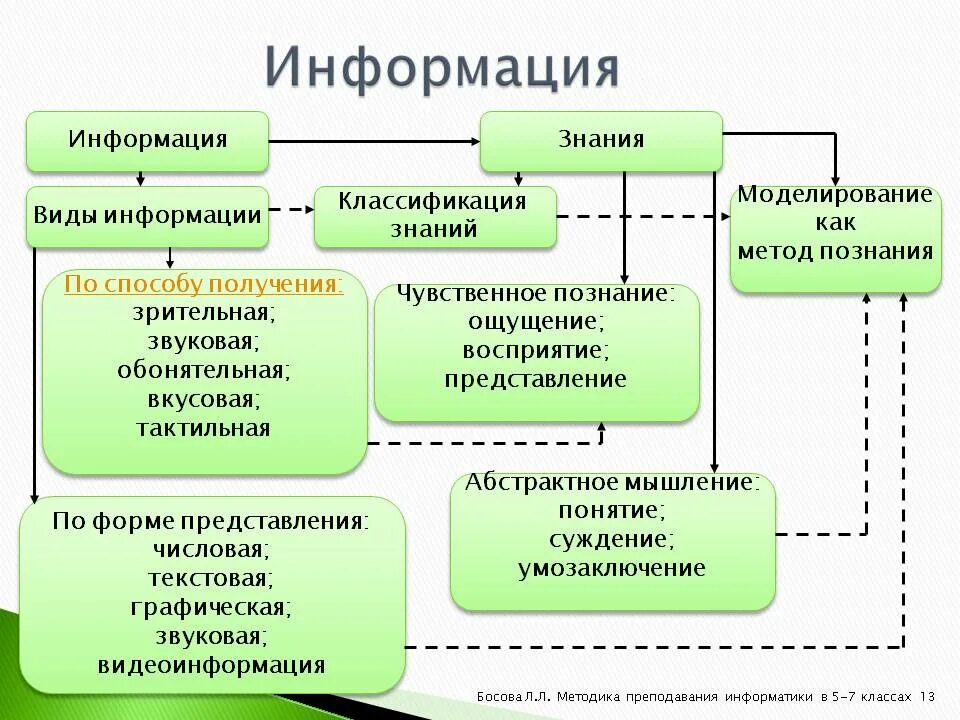 Информация

Информация

Знания

Виды информации

Классификация знаний

Моделирование как метод познания

По способу получения:
зрительная;
звуковая;
обонятельная;
вкусовая;
тактильная

Чувственное познание:
ощущение;
восприятие;
представление

Абстрактное мышление:
понятие;
суждение;
умозаключение

По форме представления:
числовая;
текстовая;
графическая;
звуковая;
видеоинформация

Босова Л.Л. Методика преподавания информатики в 5-7 классах 13